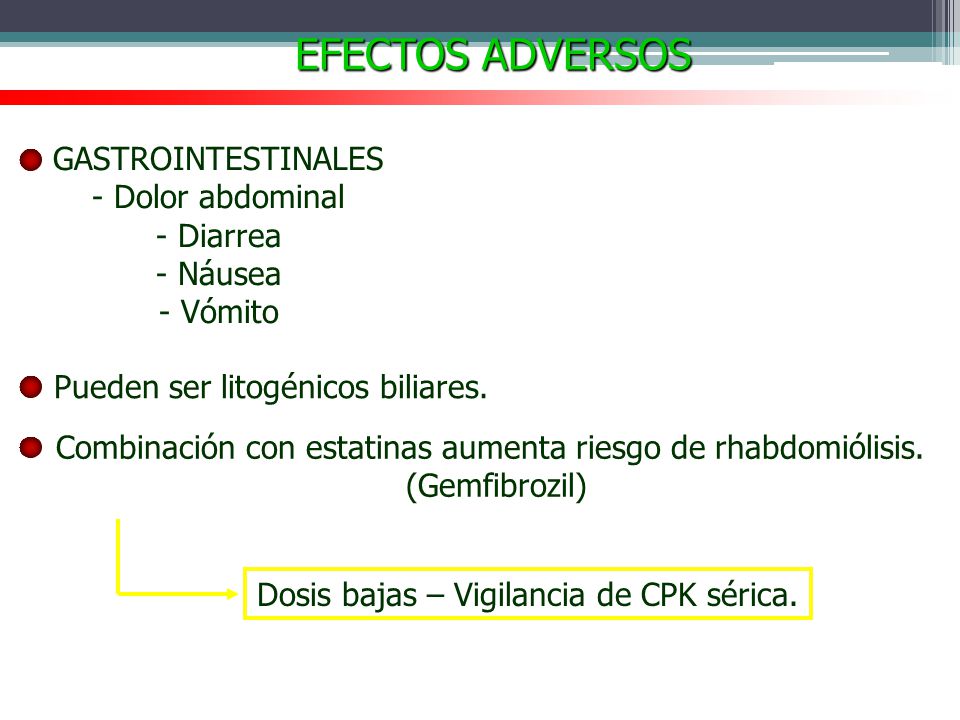 EFECTOS ADVERSOS

GASTROINTESTINALES
- Dolor abdominal
- Diarrea
- Náusea
- Vómito

Pueden ser litogénicos biliares.

Combinación con estatinas aumenta riesgo de rhabdomiólisis. (Gemfibrozil)

Dosis bajas – Vigilancia de CPK sérica.